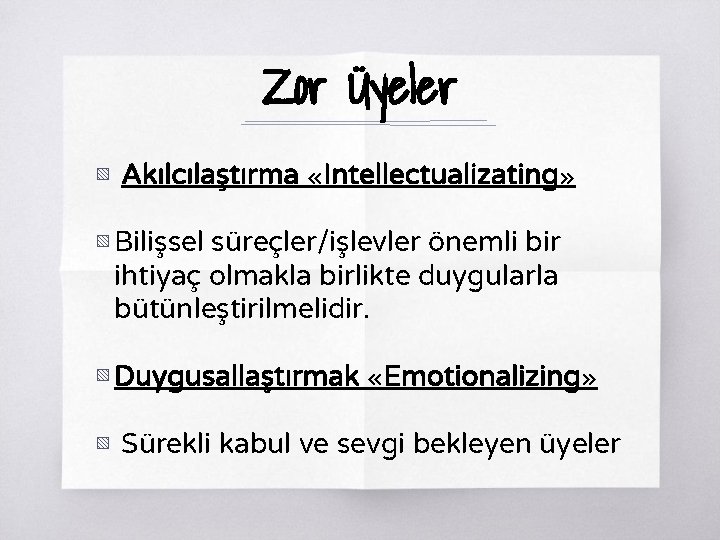 Zor Üyeler

Akılcılaştırma «Intellectualizating»

Bilişsel süreçler/işlevler önemli bir ihtiyaç olmakla birlikte duygularla bütünleştirilmelidir.

Duygusallaştırmak «Emotionalizing»

Sürekli kabul ve sevgi bekleyen üyeler